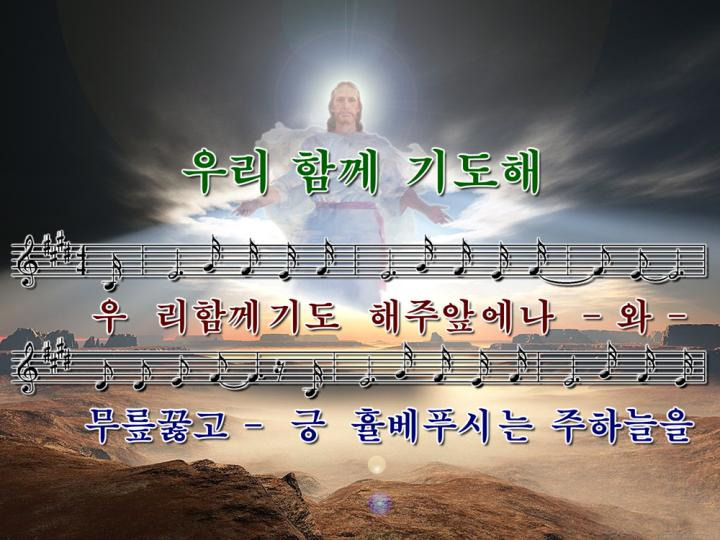 우리 함께 기도해

우 리함께기도 해주앞에나 - 와 -

무릎꿇고 - 긍 휼베푸시는 주하늘을